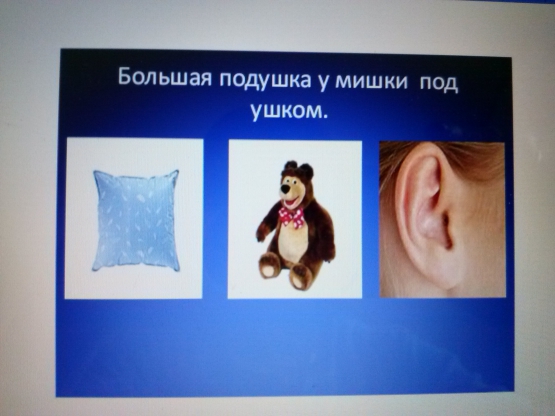 Большая подушка у мишки под ушком.